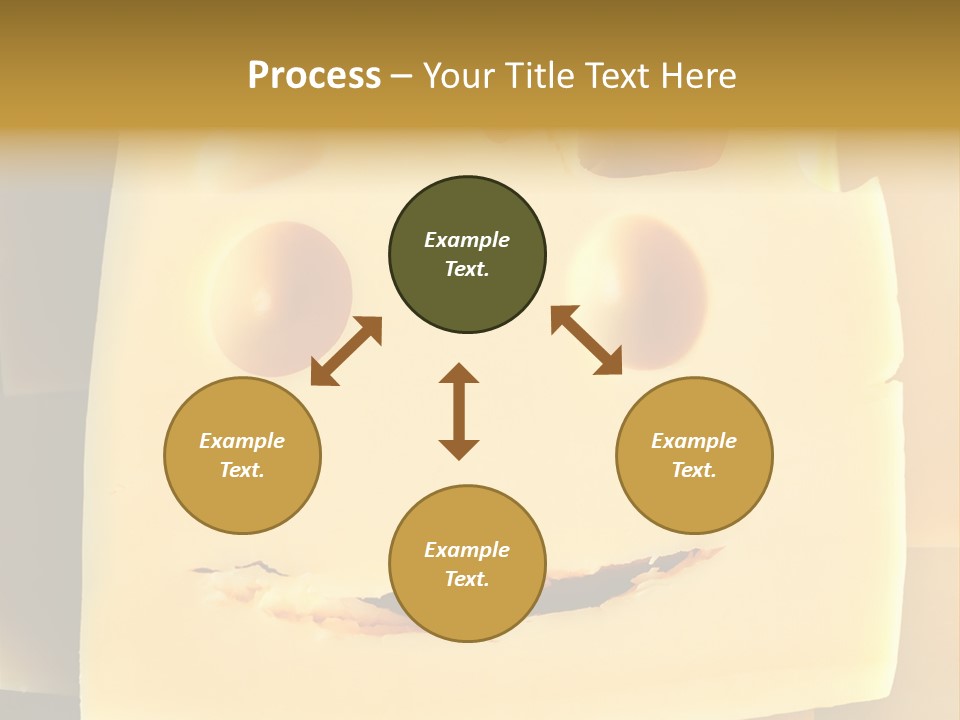 Process – Your Title Text Here

Example Text.

Example Text.

Example Text.

Example Text.